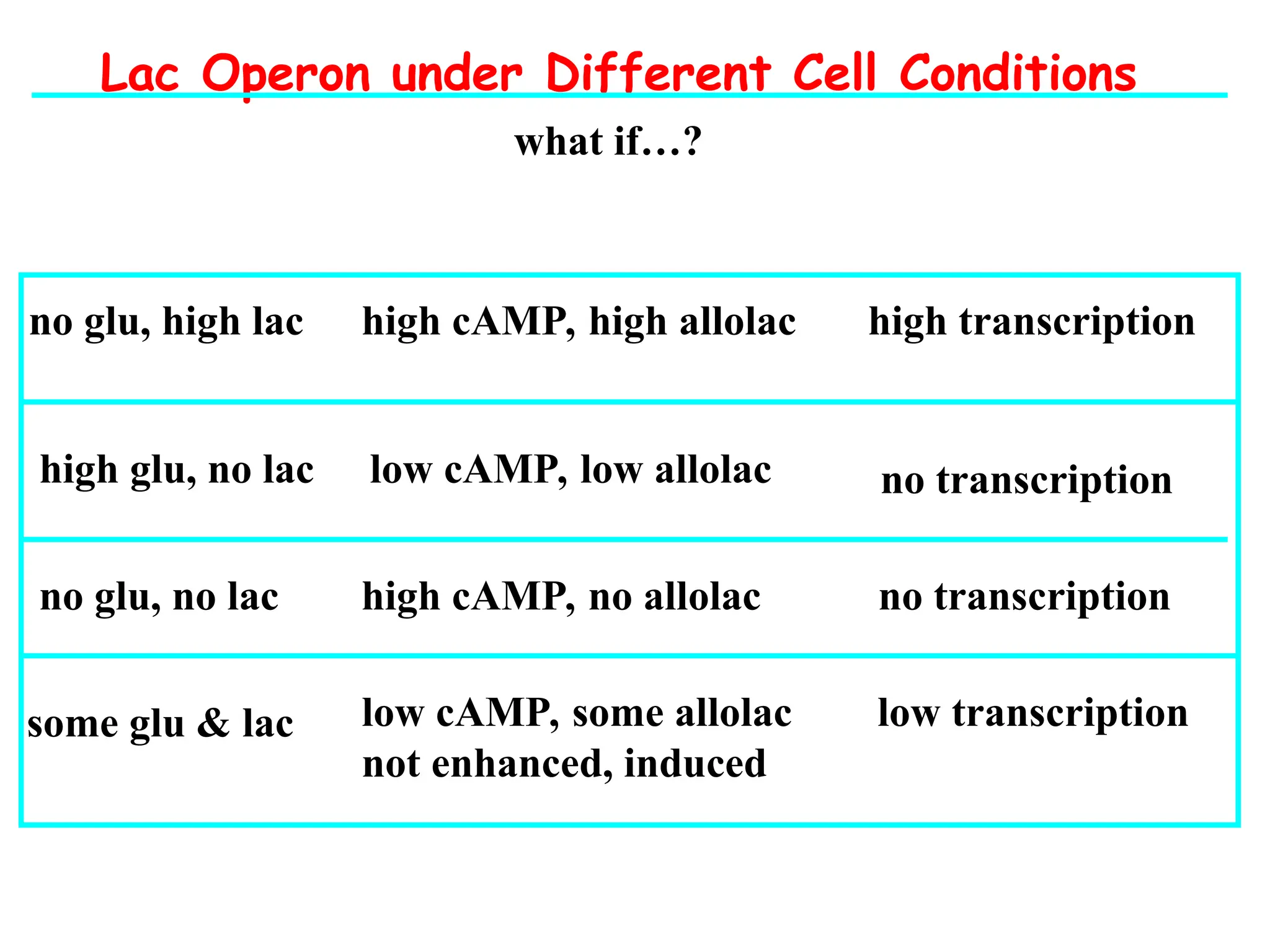 Lac Operon under Different Cell Conditions

what if…?

| | | |
|---|---|---|
| no glu, high lac | high cAMP, high allolac | high transcription |
| high glu, no lac | low cAMP, low allolac | no transcription |
| no glu, no lac | high cAMP, no allolac | no transcription |
| some glu & lac | low cAMP, some allolac not enhanced, induced | low transcription |